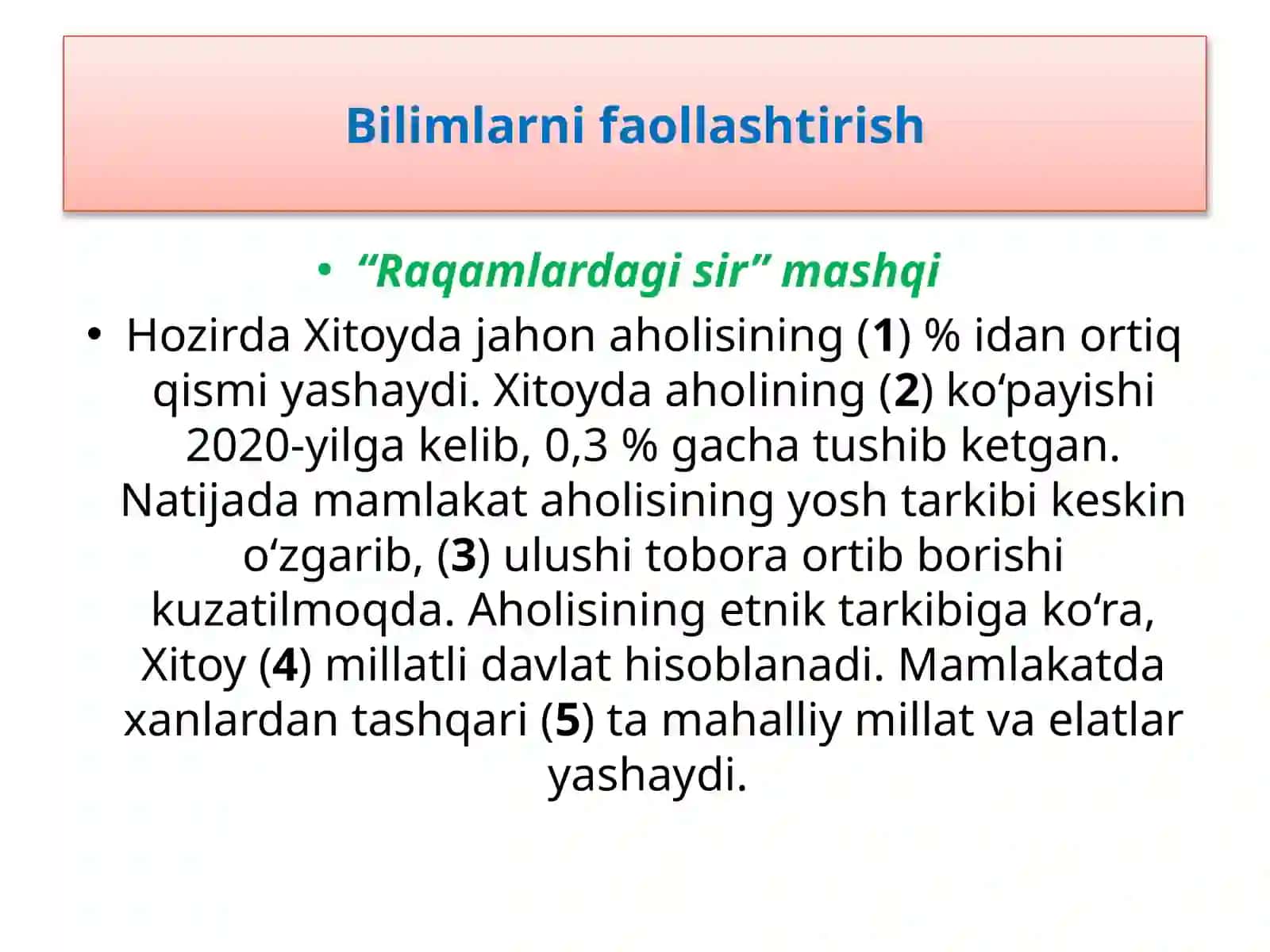 Bilimlarni faollashtirish

• “Raqamlardagi sir” mashqi

• Hozirda Xitoyda jahon aholisining (1) % idan ortiq qismi yashaydi. Xitoyda aholining (2) ko‘payishi 2020-yilga kelib, 0,3 % gacha tushib ketgan. Natijada mamlakat aholisining yosh tarkibi keskin o‘zgarib, (3) ulushi tobora ortib borishi kuzatilmoqda. Aholisining etnik tarkibiga ko‘ra, Xitoy (4) millatli davlat hisoblanadi. Mamlakatda xanlardan tashqari (5) ta mahalliy millat va elatlar yashaydi.